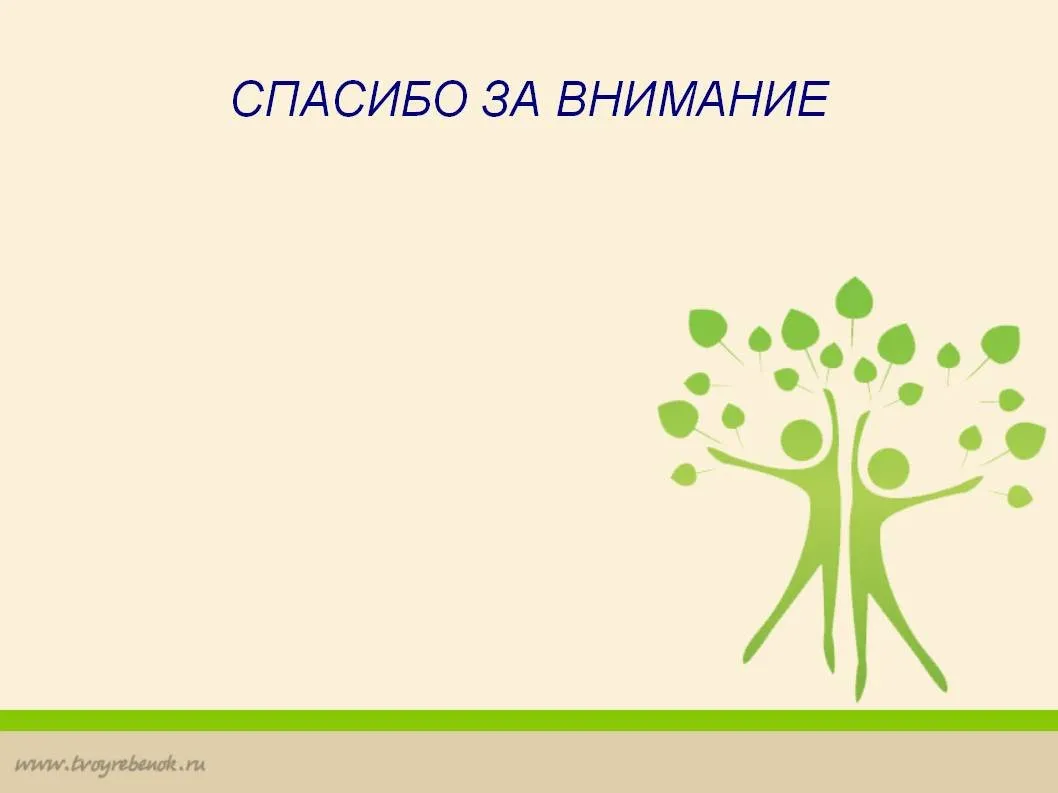 СПАСИБО ЗА ВНИМАНИЕ

www.tvoyrebenok.ru